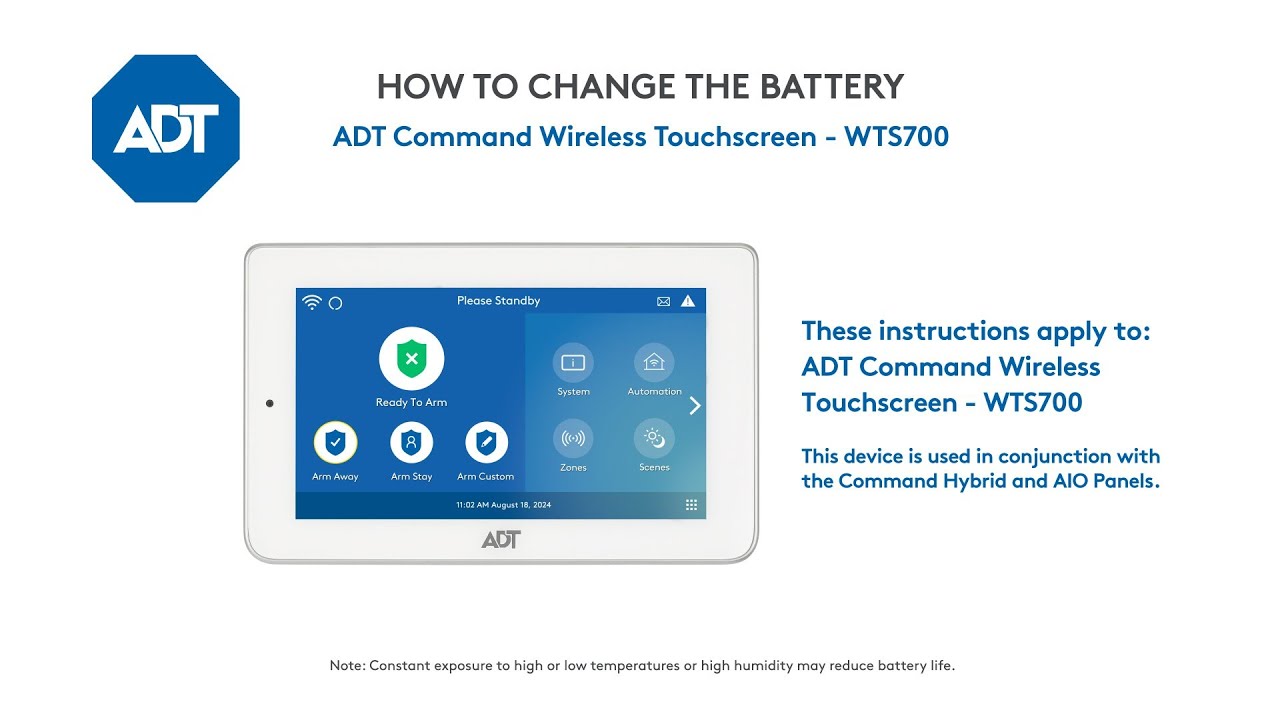 ADT

HOW TO CHANGE THE BATTERY

ADT Command Wireless Touchscreen - WTS700

Please Standby

Ready To Arm

Arm Away

Arm Stay

Arm Custom

System

Automation

Zones

Scenes

11:02 AM August 18, 2024

ADT

These instructions apply to: ADT Command Wireless Touchscreen - WTS700

This device is used in conjunction with the Command Hybrid and AIO Panels.

Note: Constant exposure to high or low temperatures or high humidity may reduce battery life.